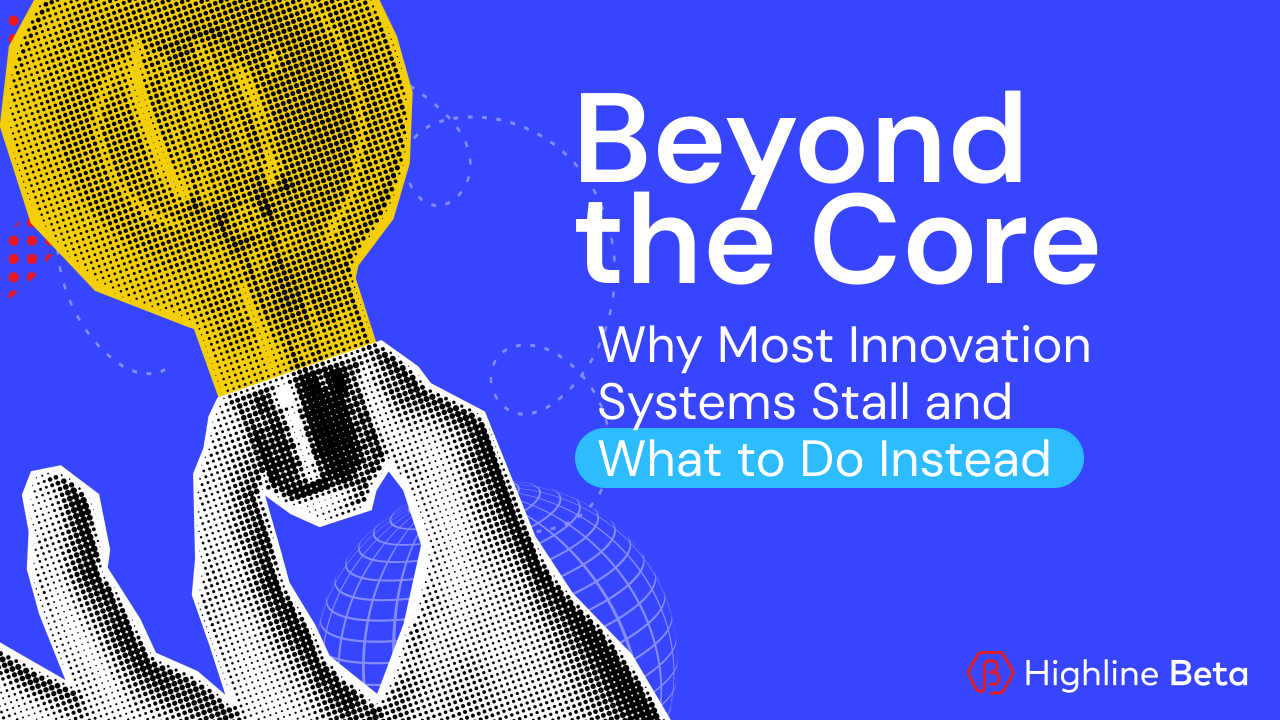 Beyond the Core

Why Most Innovation Systems Stall and What to Do Instead

Highline Beta